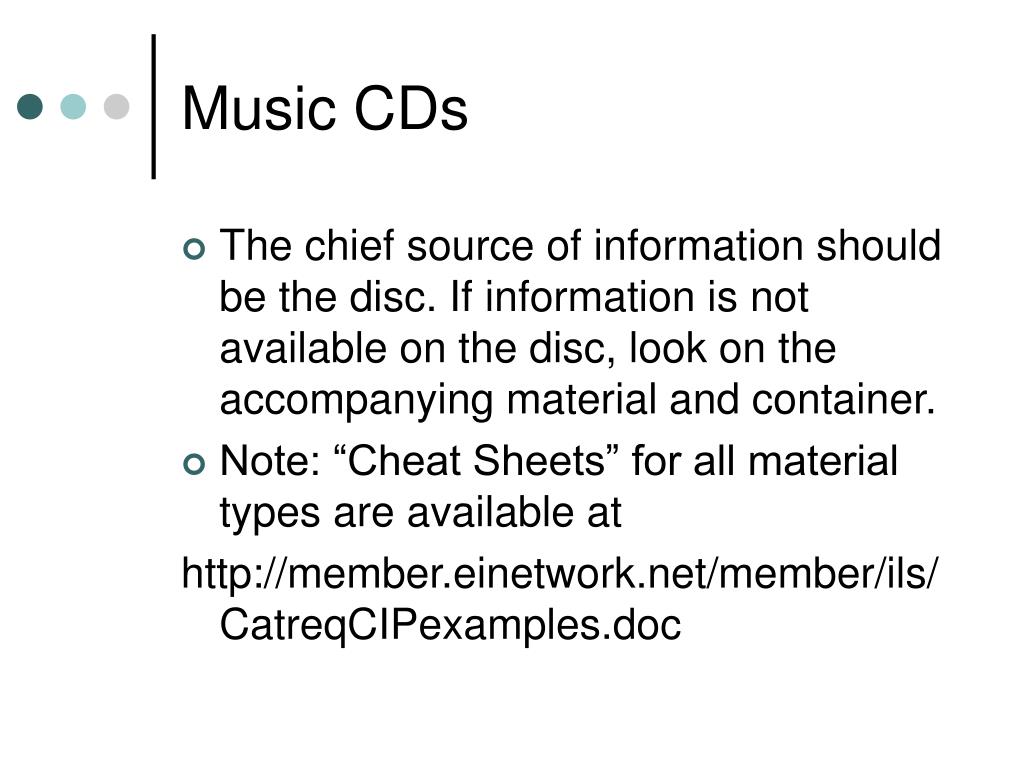 Music CDs

The chief source of information should be the disc. If information is not available on the disc, look on the accompanying material and container.

Note: “Cheat Sheets” for all material types are available at

http://member.einetwork.net/member/ils/CatreqCIPexamples.doc